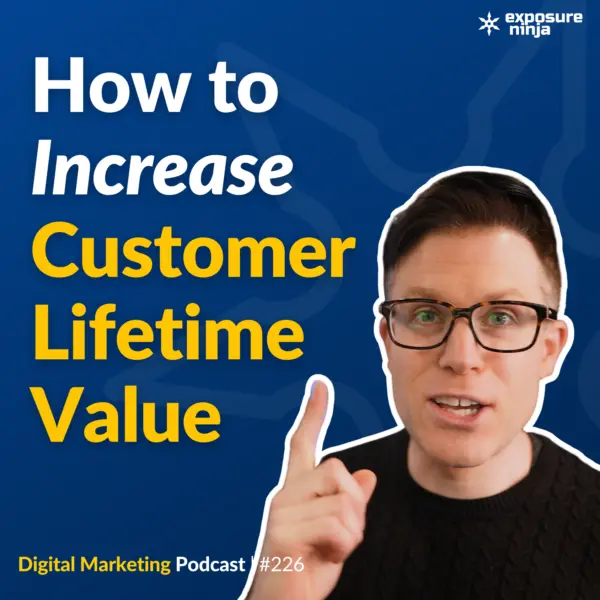 exposure ninja

How to Increase Customer Lifetime Value

Digital Marketing Podcast | #226